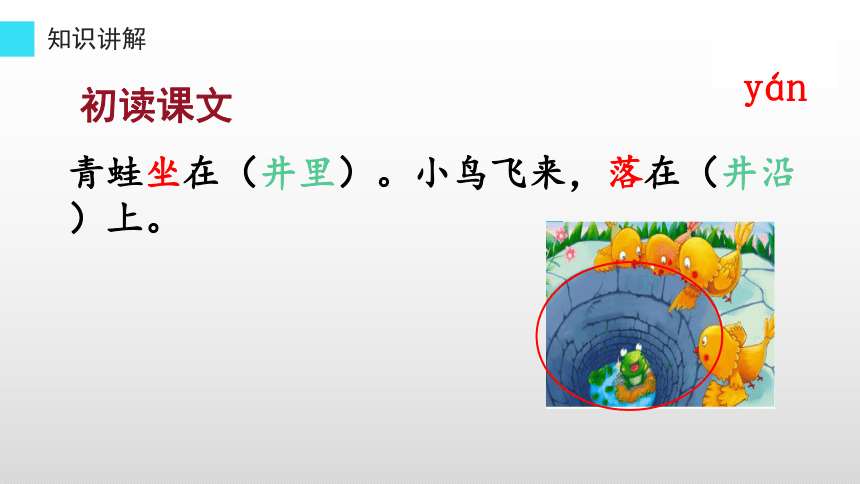 知识讲解

yán

初读课文

青蛙坐在（井里）。小鸟飞来，落在（井沿）上。